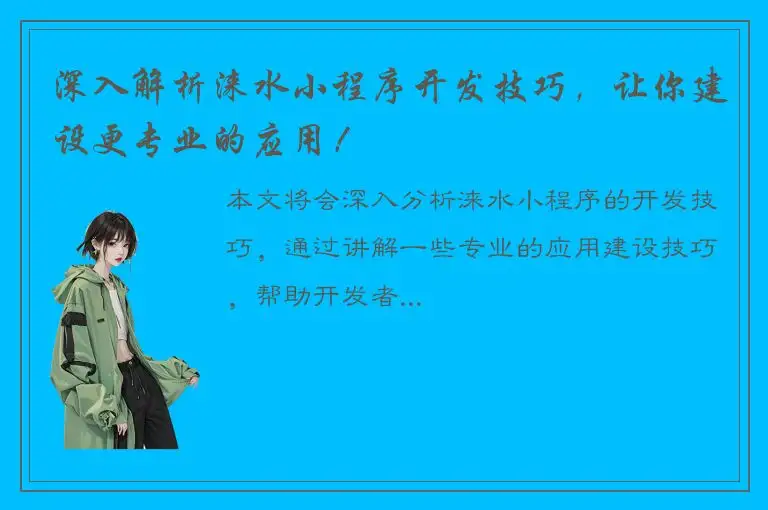 深入解析涞水小程序开发技巧，让你建设更专业的应用！

本文将会深入分析涞水小程序的开发技巧，通过讲解一些专业的应用建设技巧，帮助开发者...